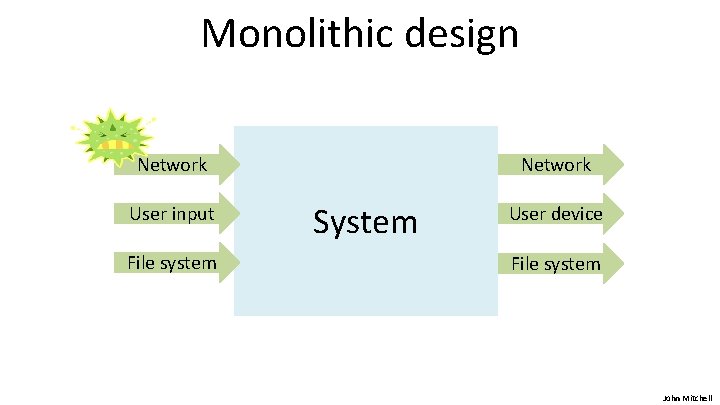 Monolithic design

Network

User input

File system

System

Network

User device

File system

John Mitchell